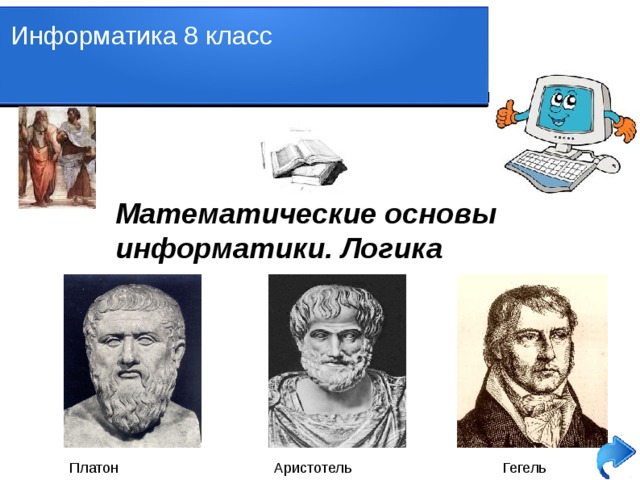 Информатика 8 класс

Математические основы информатики. Логика

Платон

Аристотель

Гегель